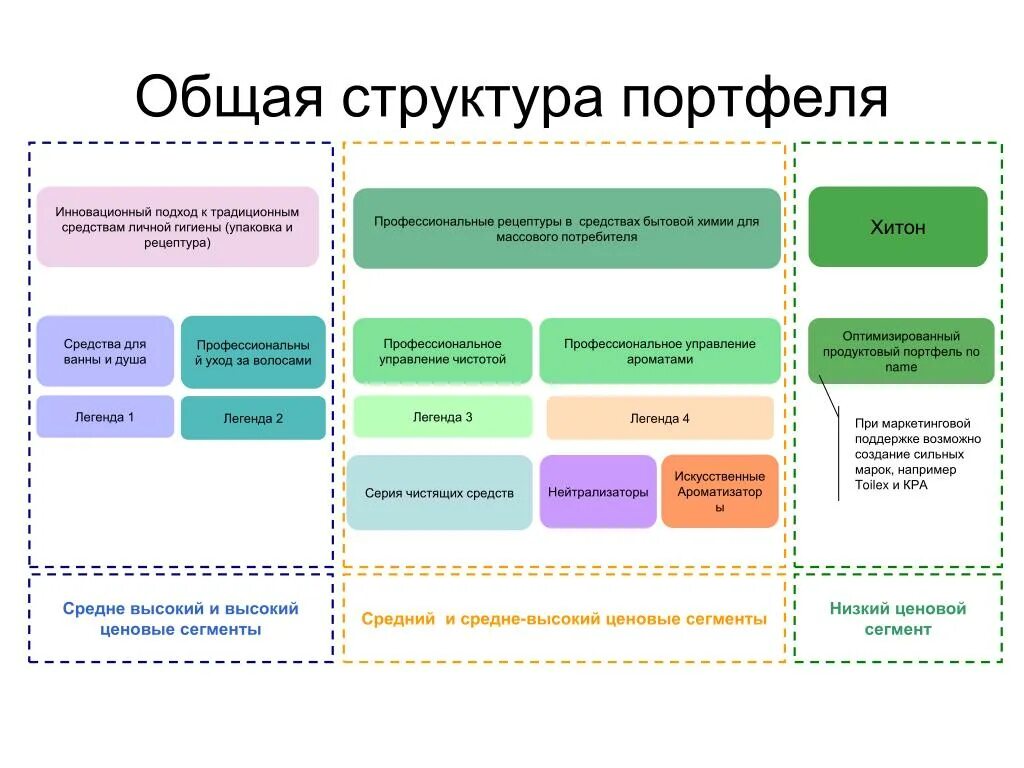 Общая структура портфеля

Инновационный подход к традиционным средствам личной гигиены (упаковка и рецептура)

Средства для ванны и душа

Профессиональный уход за волосами

Легенда 1

Легенда 2

Средне высокий и высокий ценовые сегменты

Профессиональные рецептуры в средствах бытовой химии для массового потребителя

Профессиональное управление чистотой

Профессиональное управление ароматами

Легенда 3

Легенда 4

Серия чистящих средств

Нейтрализаторы

Искусственные Ароматизаторы

Средний и средне-высокий ценовые сегменты

Хитон

Оптимизированный продуктовый портфель по name

При маркетинговой поддержке возможно создание сильных марок, например Toilex и КРА

Низкий ценовой сегмент